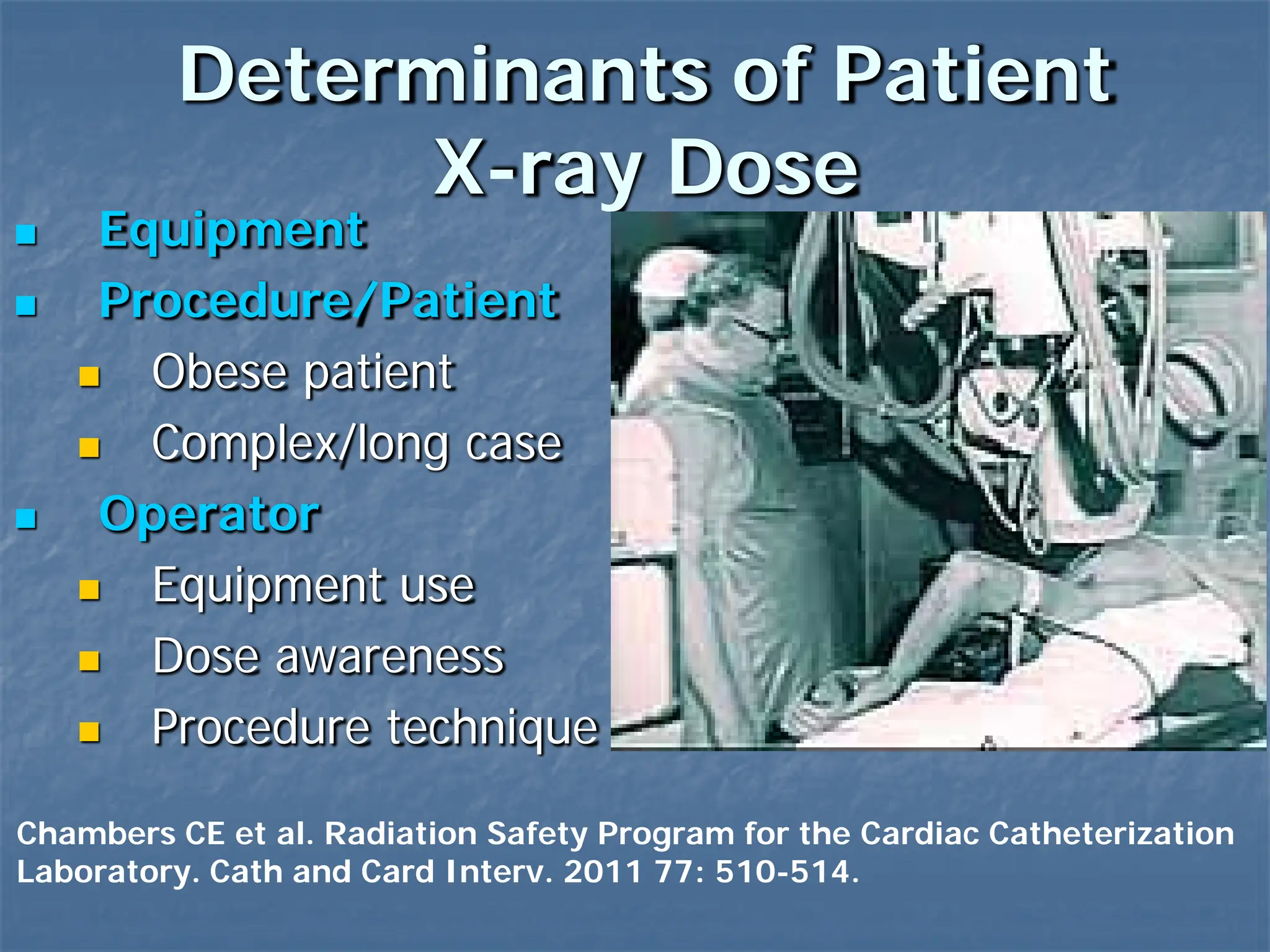 Determinants of Patient X-ray Dose

- Equipment
- Procedure/Patient
  - Obese patient
  - Complex/long case
- Operator
  - Equipment use
  - Dose awareness
  - Procedure technique

Chambers CE et al. Radiation Safety Program for the Cardiac Catheterization Laboratory. Cath and Card Interv. 2011 77: 510-514.